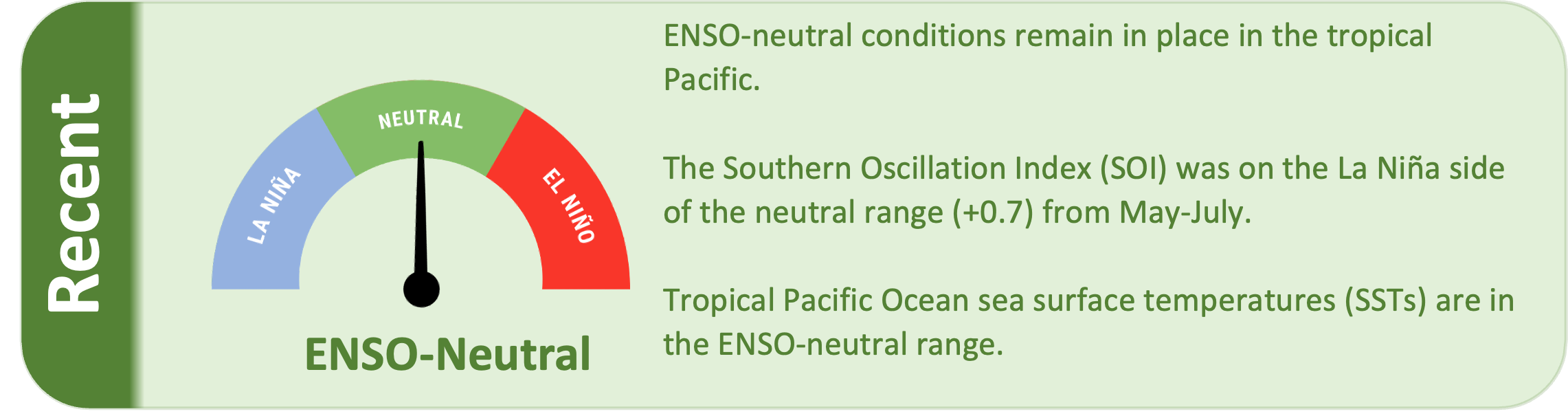 Recent

LA NIÑA
NEUTRAL
EL NIÑO

ENSO-Neutral

ENSO-neutral conditions remain in place in the tropical Pacific.

The Southern Oscillation Index (SOI) was on the La Niña side of the neutral range (+0.7) from May-July.

Tropical Pacific Ocean sea surface temperatures (SSTs) are in the ENSO-neutral range.